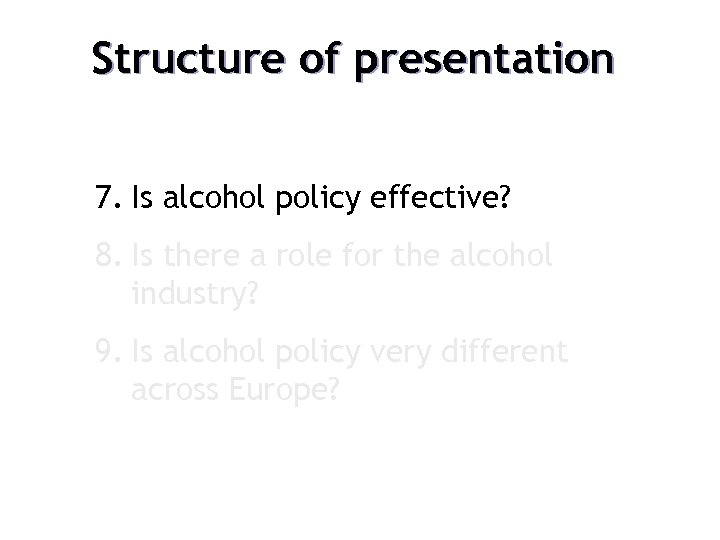 Structure of presentation

7. Is alcohol policy effective?

8. Is there a role for the alcohol industry?

9. Is alcohol policy very different across Europe?